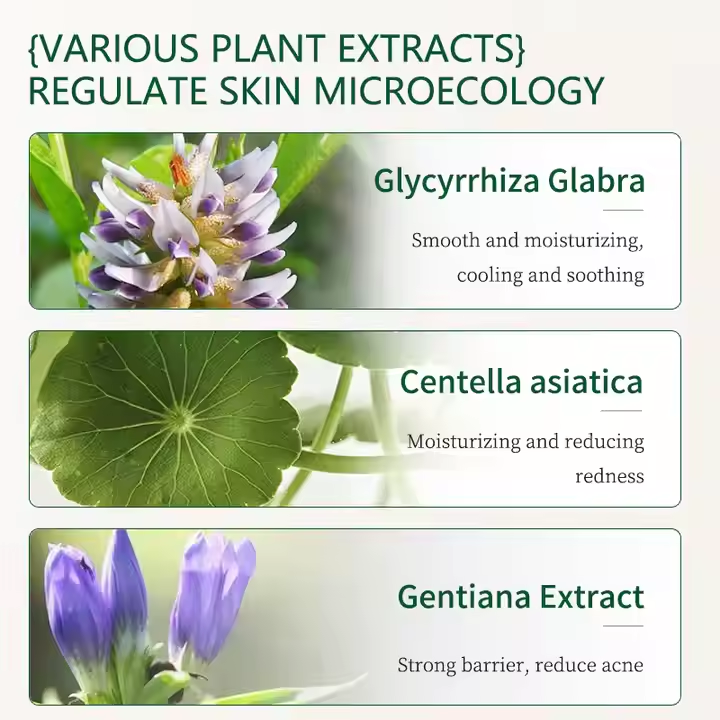 {VARIOUS PLANT EXTRACTS}
REGULATE SKIN MICROECOLOGY

Glycyrrhiza Glabra

Smooth and moisturizing, cooling and soothing

Centella asiatica

Moisturizing and reducing redness

Gentiana Extract

Strong barrier, reduce acne